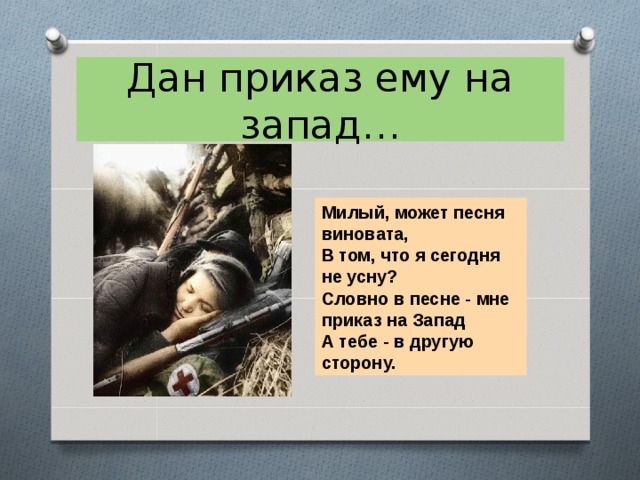 Дан приказ ему на запад…

Милый, может песня виновата,
В том, что я сегодня не усну?
Словно в песне - мне приказ на Запад
А тебе - в другую сторону.